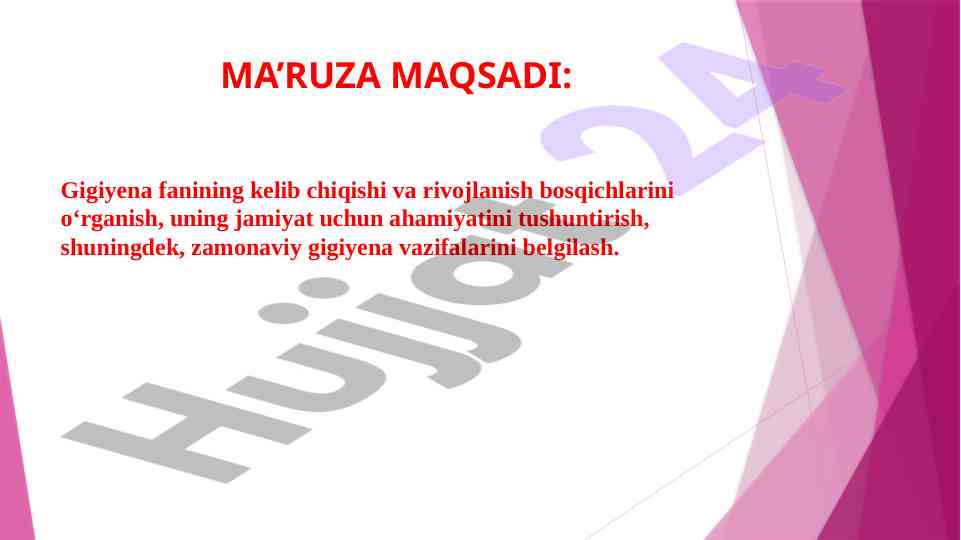 MA’RUZA MAQSADI:

Gigiyena fanining kelib chiqishi va rivojlanish bosqichlarini o‘rganish, uning jamiyat uchun ahamiyatini tushuntirish, shuningdek, zamonaviy gigiyena vazifalarini belgilash.

Hujjat24